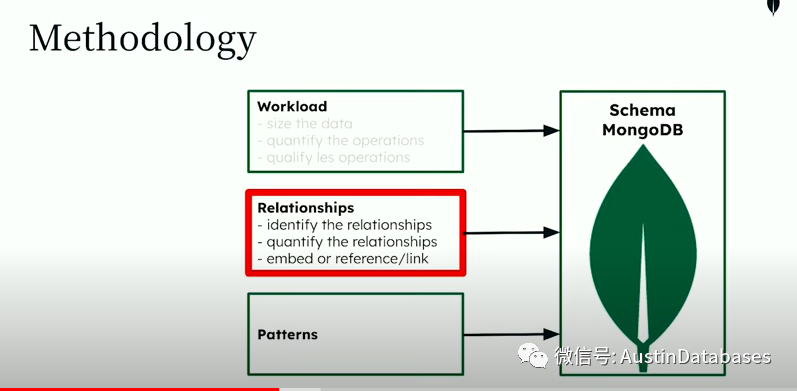 Methodology

Workload
- size the data
- quantify the operations
- qualify les operations

Relationships
- identify the relationships
- quantify the relationships
- embed or reference/link

Patterns

Schema
MongoDB

微信号: AustinDatabases